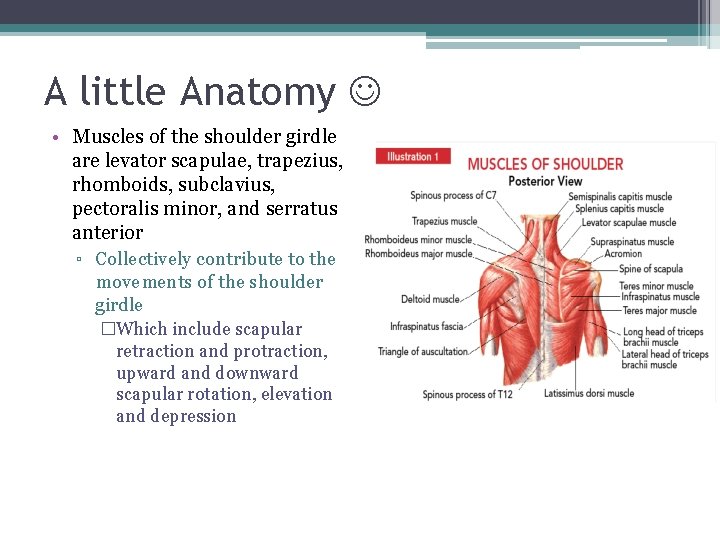 A little Anatomy ☺

• Muscles of the shoulder girdle are levator scapulae, trapezius, rhomboids, subclavius, pectoralis minor, and serratus anterior
  ▫ Collectively contribute to the movements of the shoulder girdle
    □Which include scapular retraction and protraction, upward and downward scapular rotation, elevation and depression

Illustration 1
MUSCLES OF SHOULDER
Posterior View
Spinous process of C7
Trapezius muscle
Rhomboideus minor muscle
Rhomboideus major muscle
Deltoid muscle
Infraspinatus fascia
Triangle of auscultation
Spinous process of T12
Semispinalis capitis muscle
Splenius capitis muscle
Levator scapulae muscle
Supraspinatus muscle
Acromion
Spine of scapula
Teres minor muscle
Infraspinatus muscle
Teres major muscle
Long head of triceps brachii muscle
Lateral head of triceps brachii muscle
Latissimus dorsi muscle